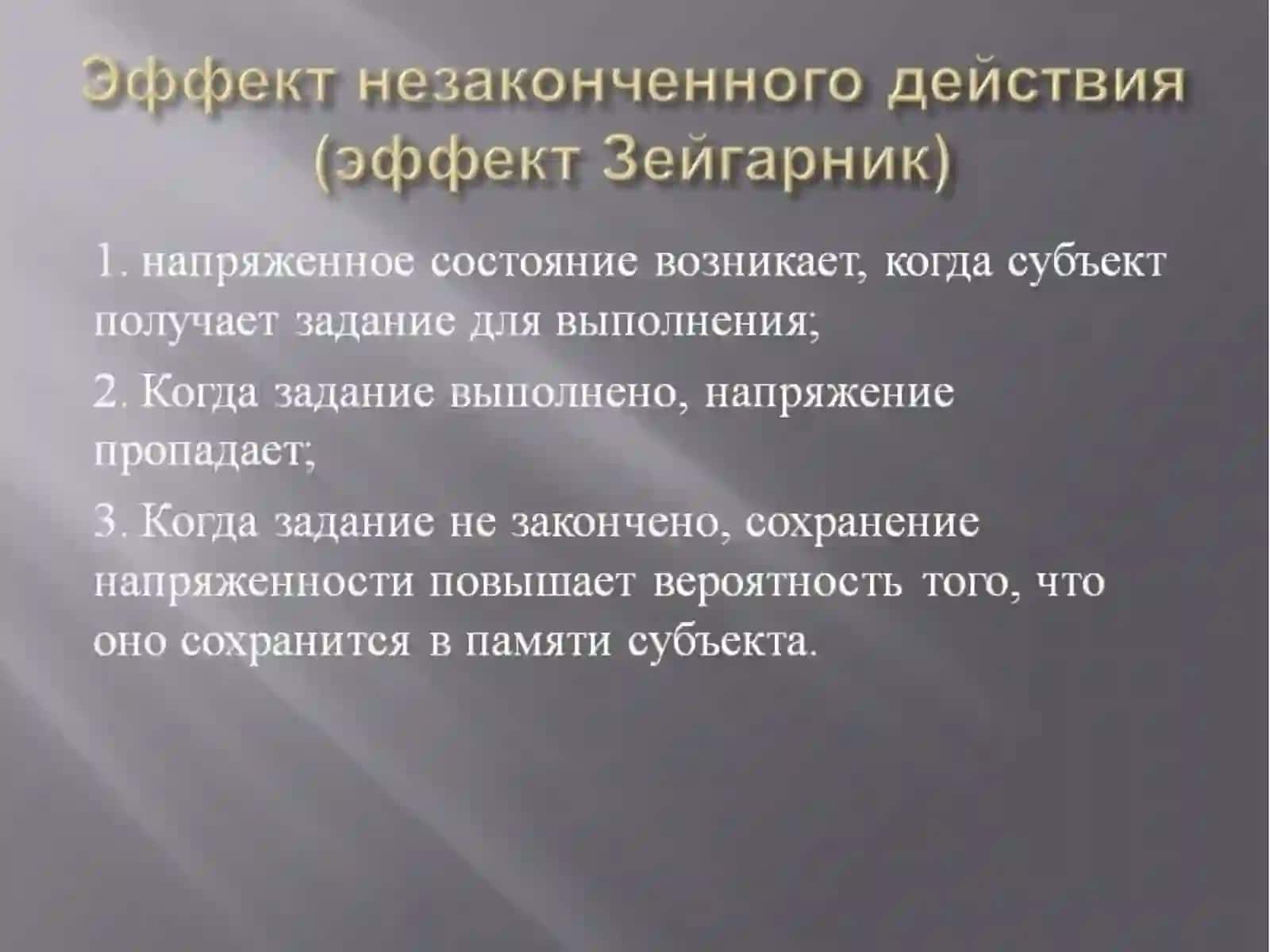 Эффект незаконченного действия (эффект Зейгарник)

1. напряженное состояние возникает, когда субъект получает задание для выполнения;

2. Когда задание выполнено, напряжение пропадает;

3. Когда задание не закончено, сохранение напряженности повышает вероятность того, что оно сохранится в памяти субъекта.